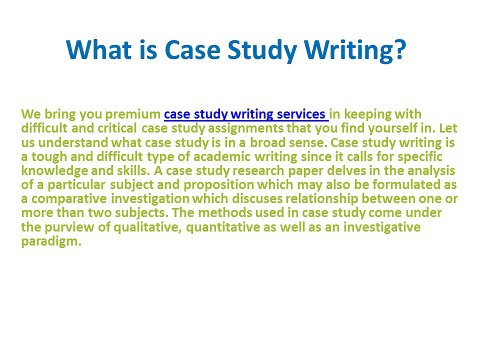 What is Case Study Writing?

We bring you premium case study writing services in keeping with difficult and critical case study assignments that you find yourself in. Let us understand what case study is in a broad sense. Case study writing is a tough and difficult type of academic writing since it calls for specific knowledge and skills. A case study research paper delves in the analysis of a particular subject and proposition which may also be formulated as a comparative investigation which discuses relationship between one or more than two subjects. The methods used in case study come under the purview of qualitative, quantitative as well as an investigative paradigm.